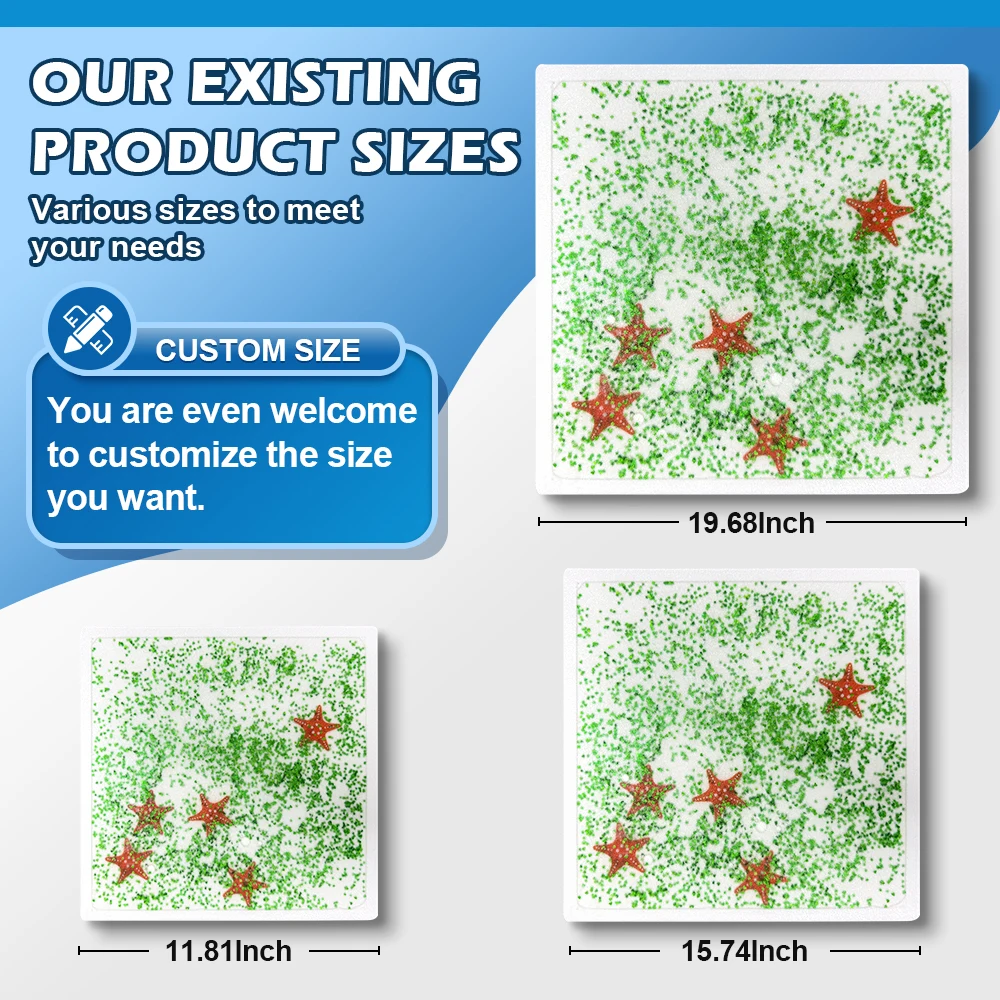 OUR EXISTING PRODUCT SIZES

Various sizes to meet your needs

CUSTOM SIZE

You are even welcome to customize the size you want.

19.68Inch

11.81Inch

15.74Inch